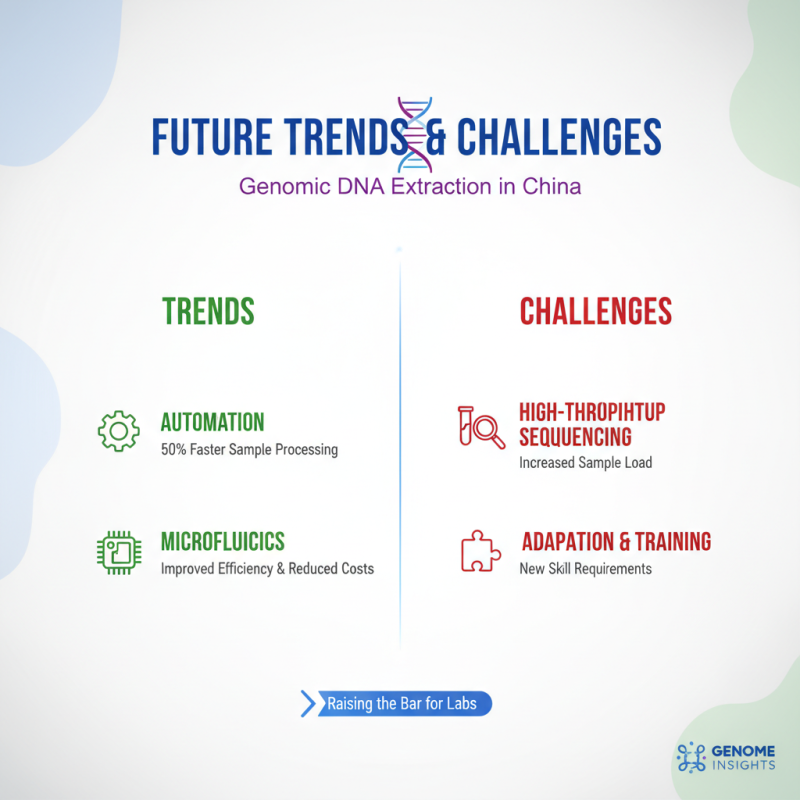 FUTURE TRENDS & CHALLENGES

Genomic DNA Extraction in China

TRENDS

AUTOMATION
50% Faster Sample Processing

MICROFLUICICS
Improved Efficiency & Reduced Costs

CHALLENGES

HIGH-THROPIHTUP SEQUENCING
Increased Sample Load

ADAPATION & TRAINING
New Skill Requirements

Raising the Bar for Labs

GENOME INSIGHTS